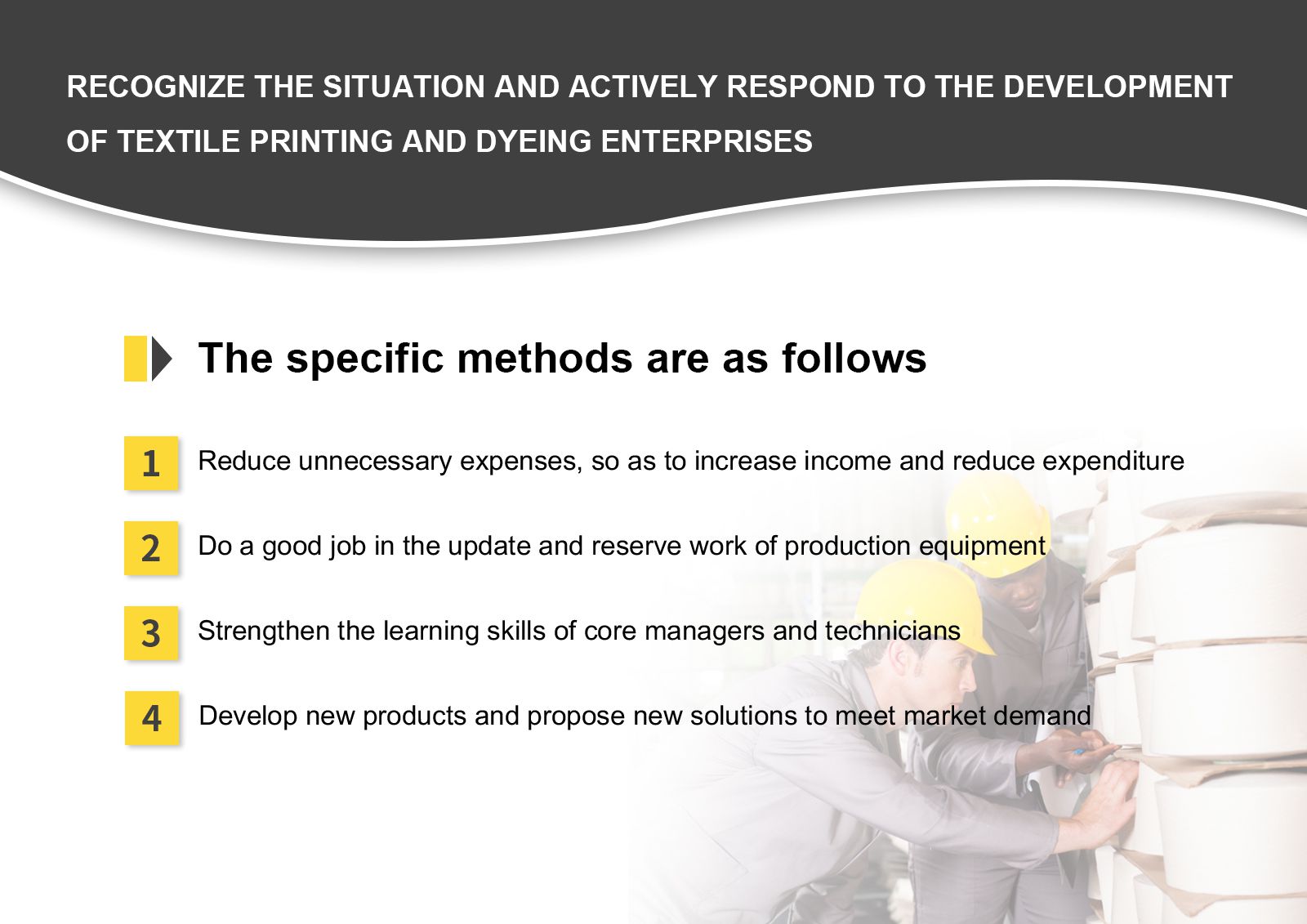 RECOGNIZE THE SITUATION AND ACTIVELY RESPOND TO THE DEVELOPMENT OF TEXTILE PRINTING AND DYEING ENTERPRISES

The specific methods are as follows

1 Reduce unnecessary expenses, so as to increase income and reduce expenditure

2 Do a good job in the update and reserve work of production equipment

3 Strengthen the learning skills of core managers and technicians

4 Develop new products and propose new solutions to meet market demand